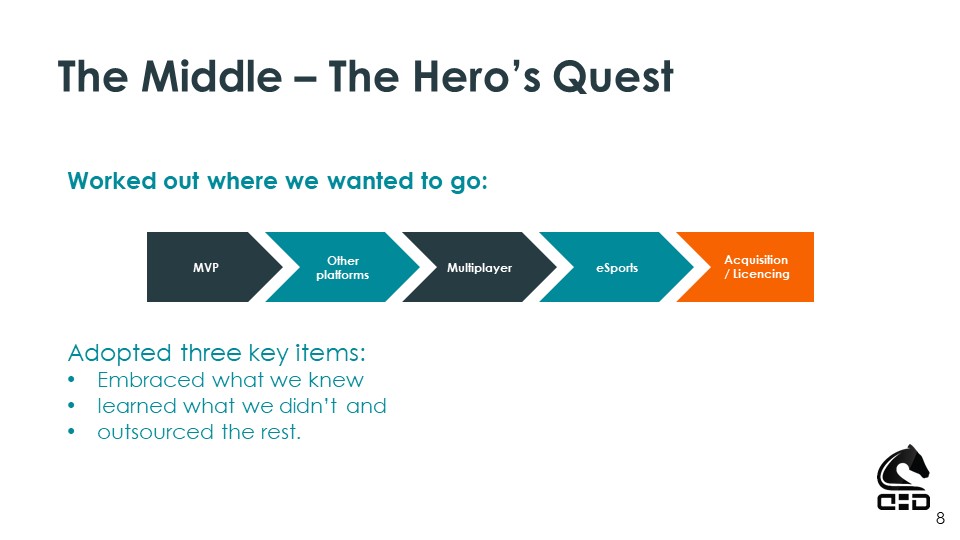 The Middle – The Hero's Quest

Worked out where we wanted to go:

MVP

Other platforms

Multiplayer

eSports

Acquisition / Licencing

Adopted three key items:
• Embraced what we knew
• learned what we didn't and
• outsourced the rest.

8